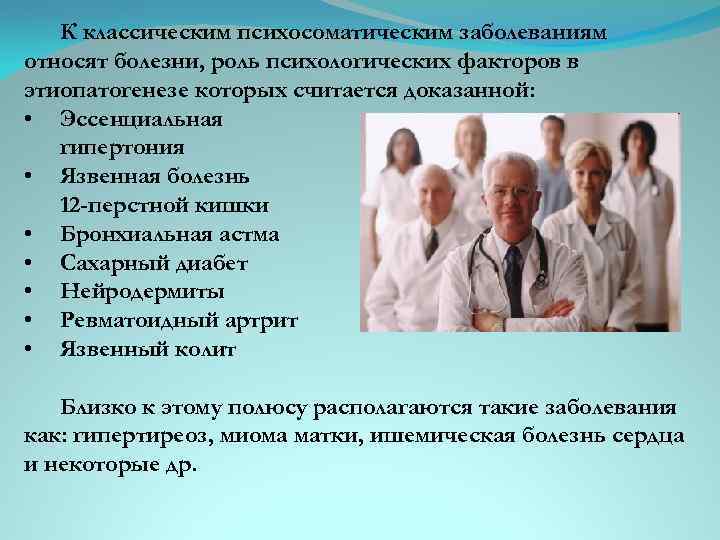 К классическим психосоматическим заболеваниям относят болезни, роль психологических факторов в этиопатогенезе которых считается доказанной:

• Эссенциальная гипертония
• Язвенная болезнь 12-перстной кишки
• Бронхиальная астма
• Сахарный диабет
• Нейродермиты
• Ревматоидный артрит
• Язвенный колит

Близко к этому полюсу располагаются такие заболевания как: гипертиреоз, миома матки, ишемическая болезнь сердца и некоторые др.